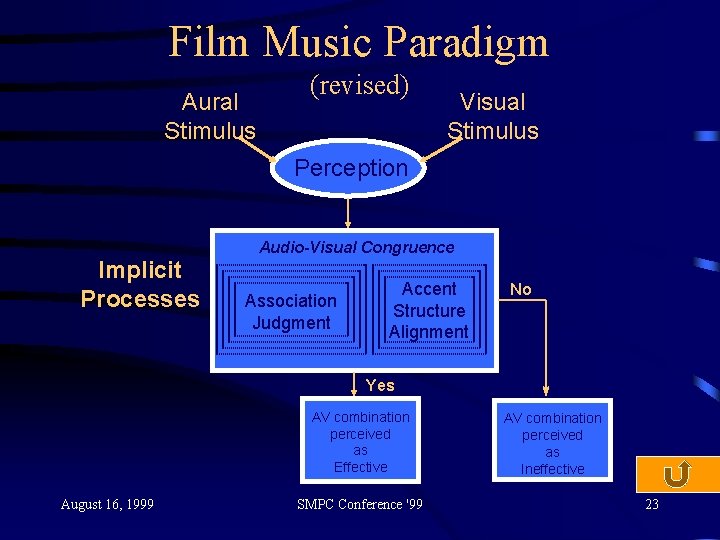 Film Music Paradigm

(revised)

Aural Stimulus

Visual Stimulus

Perception

Implicit Processes

Audio-Visual Congruence

Association Judgment

Accent Structure Alignment

No

Yes

AV combination perceived as Effective

AV combination perceived as Ineffective

August 16, 1999

SMPC Conference '99

23